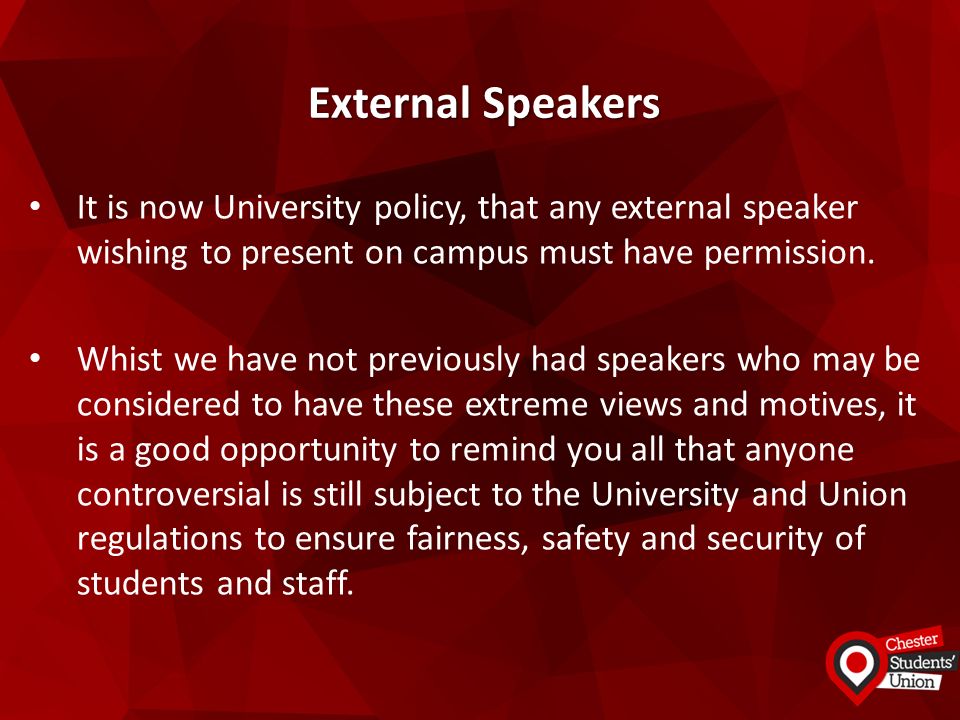 External Speakers

• It is now University policy, that any external speaker wishing to present on campus must have permission.

• Whist we have not previously had speakers who may be considered to have these extreme views and motives, it is a good opportunity to remind you all that anyone controversial is still subject to the University and Union regulations to ensure fairness, safety and security of students and staff.

Chester Students' Union